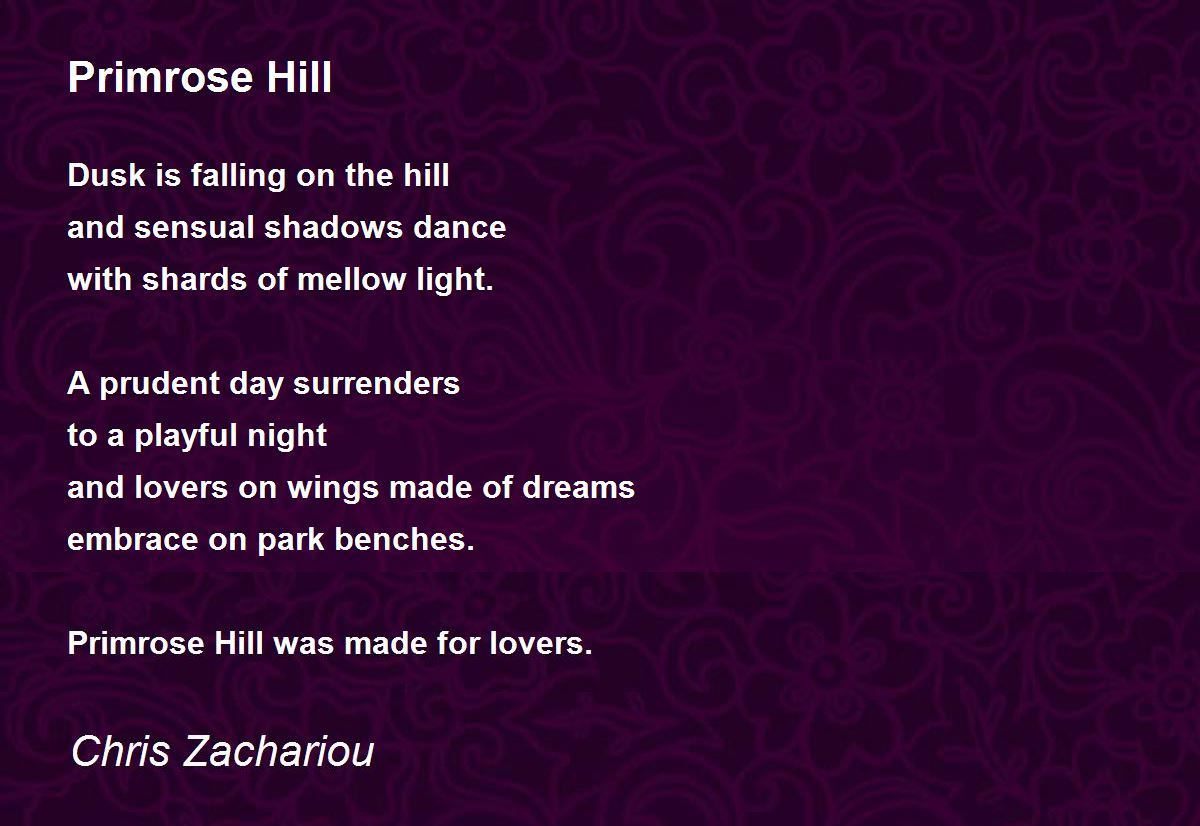 Primrose Hill

Dusk is falling on the hill
and sensual shadows dance
with shards of mellow light.

A prudent day surrenders
to a playful night
and lovers on wings made of dreams
embrace on park benches.

Primrose Hill was made for lovers.

Chris Zachariou